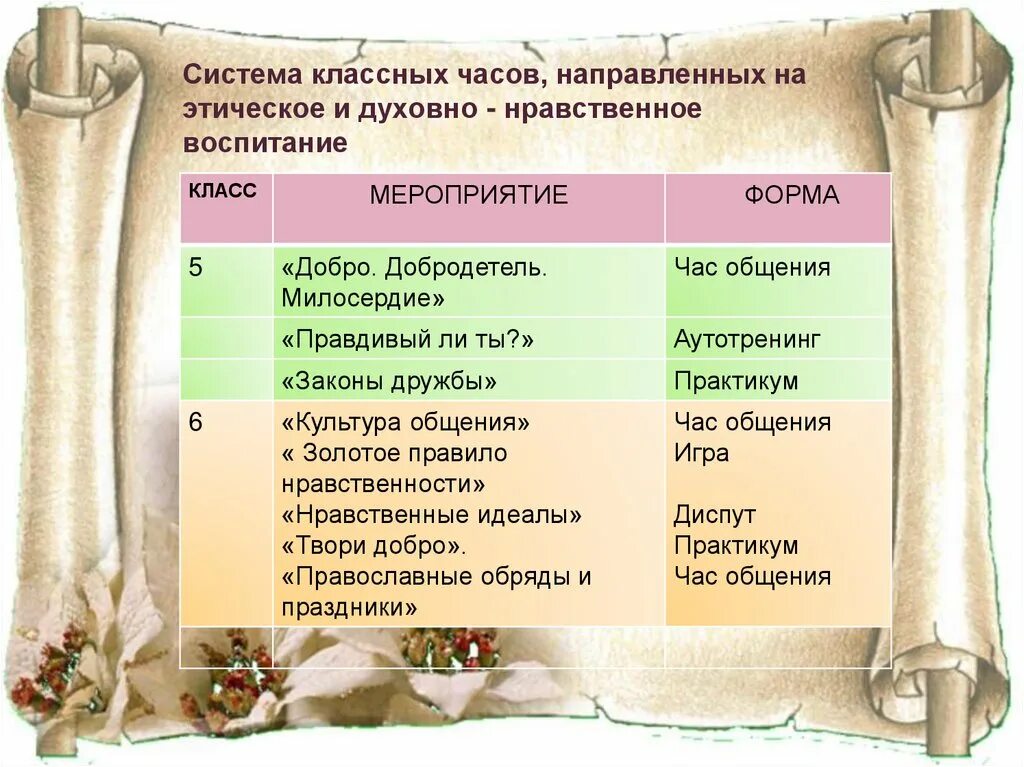 Система классных часов, направленных на этическое и духовно - нравственное воспитание

| КЛАСС | МЕРОПРИЯТИЕ | ФОРМА |
|---|---|---|
| 5 | «Добро. Добродетель. Милосердие» | Час общения |
| | «Правдивый ли ты?» | Аутотренинг |
| | «Законы дружбы» | Практикум |
| 6 | «Культура общения» « Золотое правило нравственности» «Нравственные идеалы» «Твори добро». «Православные обряды и праздники» | Час общения Игра Диспут Практикум Час общения |
| | | |